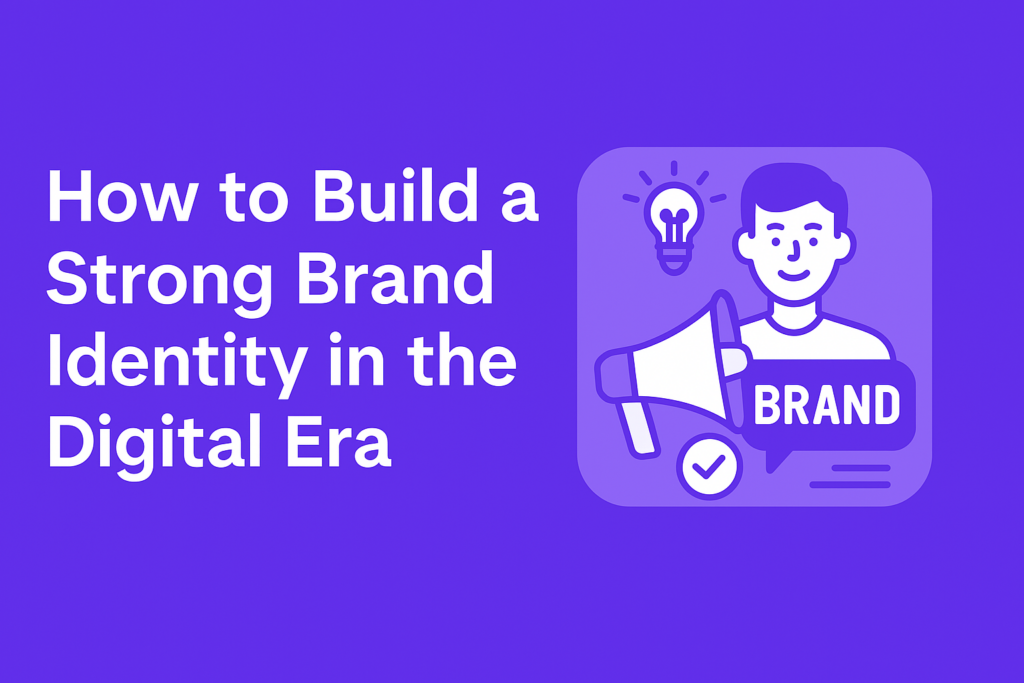 How to Build a Strong Brand Identity in the Digital Era

BRAND